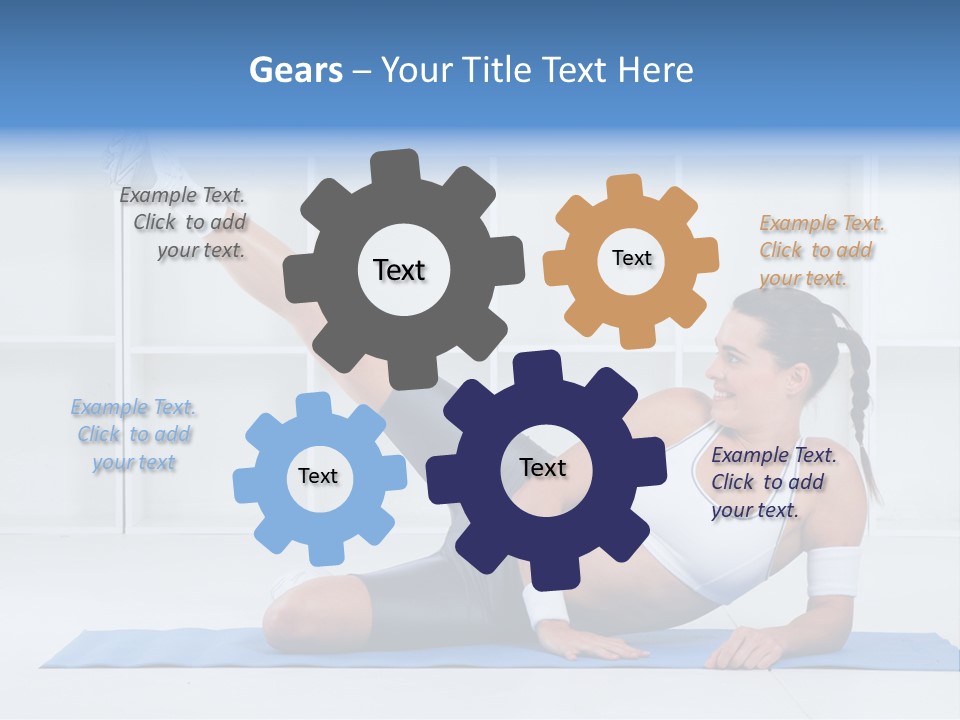 Gears – Your Title Text Here

Example Text. Click to add your text.

Text

Text

Example Text. Click to add your text.

Example Text. Click to add your text

Text

Text

Example Text. Click to add your text.